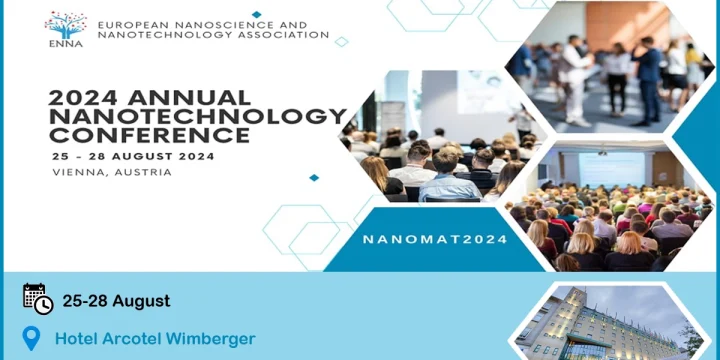 ENNA
EUROPEAN NANOSCIENCE AND NANOTECHNOLOGY ASSOCIATION

2024 ANNUAL NANOTECHNOLOGY CONFERENCE

25 - 28 AUGUST 2024

VIENNA, AUSTRIA

NANOMAT2024

25-28 August

Hotel Arcotel Wimberger